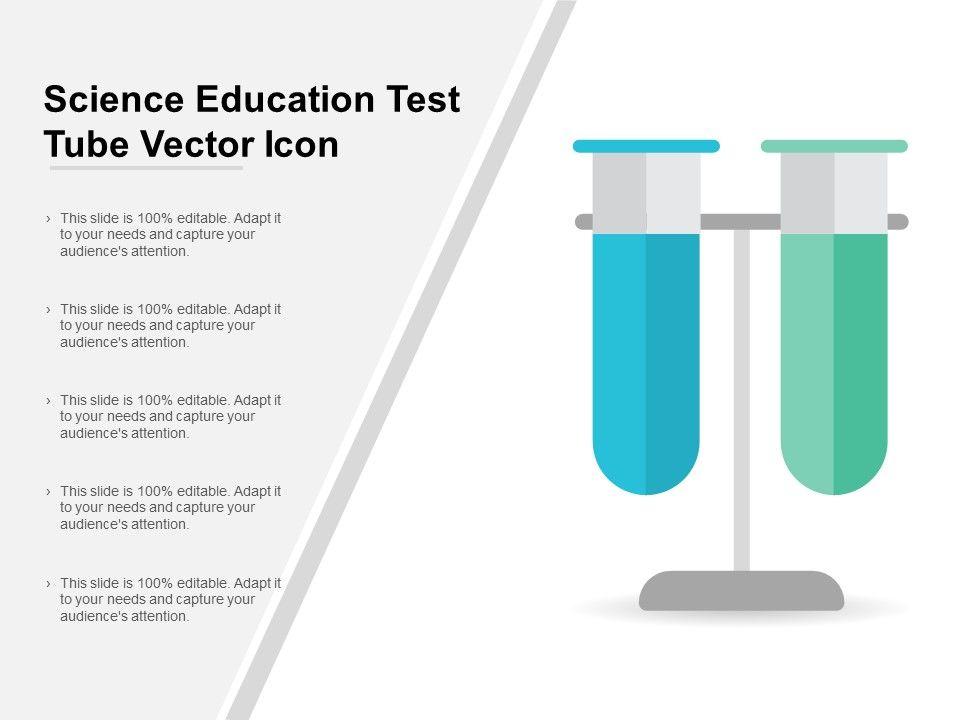 Science Education Test Tube Vector Icon

› This slide is 100% editable. Adapt it to your needs and capture your audience's attention.

› This slide is 100% editable. Adapt it to your needs and capture your audience's attention.

› This slide is 100% editable. Adapt it to your needs and capture your audience's attention.

› This slide is 100% editable. Adapt it to your needs and capture your audience's attention.

› This slide is 100% editable. Adapt it to your needs and capture your audience's attention.